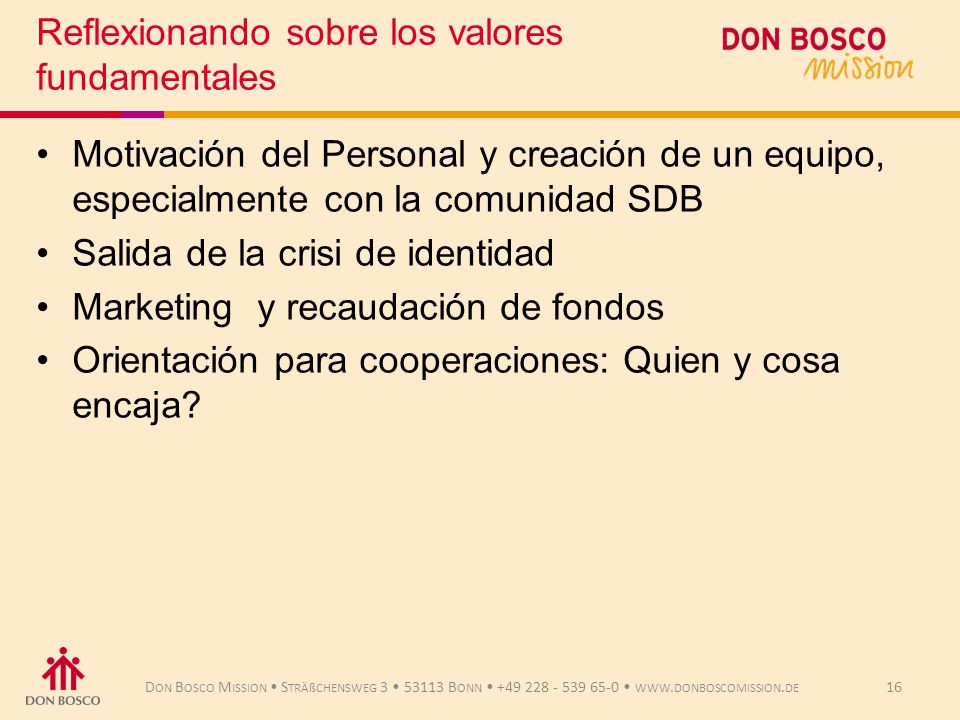 Reflexionando sobre los valores fundamentales

DON BOSCO
mission

• Motivación del Personal y creación de un equipo, especialmente con la comunidad SDB
• Salida de la crisi de identidad
• Marketing y recaudación de fondos
• Orientación para cooperaciones: Quien y cosa encaja?

DON BOSCO

DON BOSCO MISSION • STRÄßCHENSWEG 3 • 53113 BONN • +49 228 - 539 65-0 • WWW.DONBOSCOMISSION.DE

16